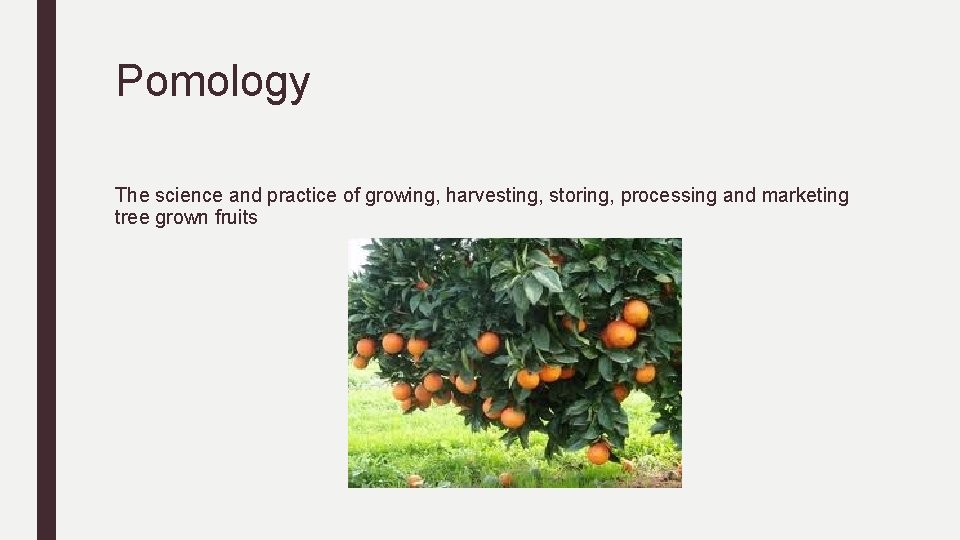 Pomology

The science and practice of growing, harvesting, storing, processing and marketing tree grown fruits